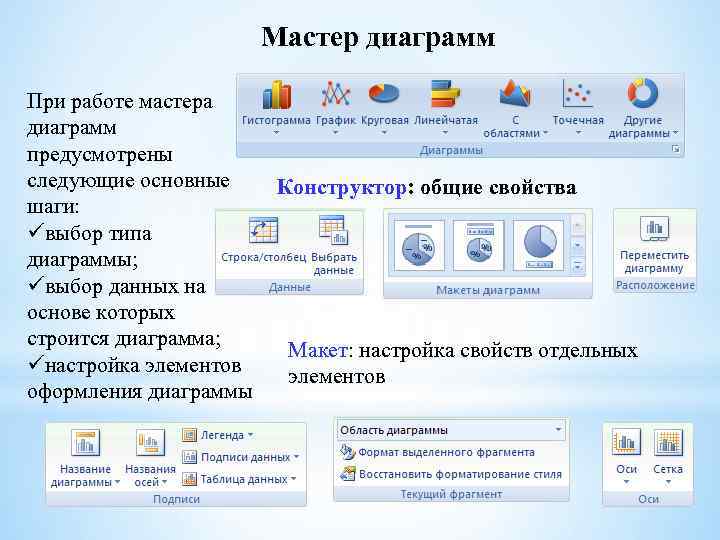 Мастер диаграмм

При работе мастера диаграмм предусмотрены следующие основные шаги:
✓выбор типа диаграммы;
✓выбор данных на основе которых строится диаграмма;
✓настройка элементов оформления диаграммы

Гистограмма График Круговая Линейчатая С областями Точечная Другие диаграммы
Диаграммы

Конструктор: общие свойства

Строка/столбец Выбрать данные
Данные
Макеты диаграмм
Переместить диаграмму
Расположение

Макет: настройка свойств отдельных элементов

Название диаграммы Названия осей Легенда Подписи данных Таблица данных
Подписи
Область диаграммы
Формат выделенного фрагмента
Восстановить форматирование стиля
Текущий фрагмент
Оси Сетка
Оси